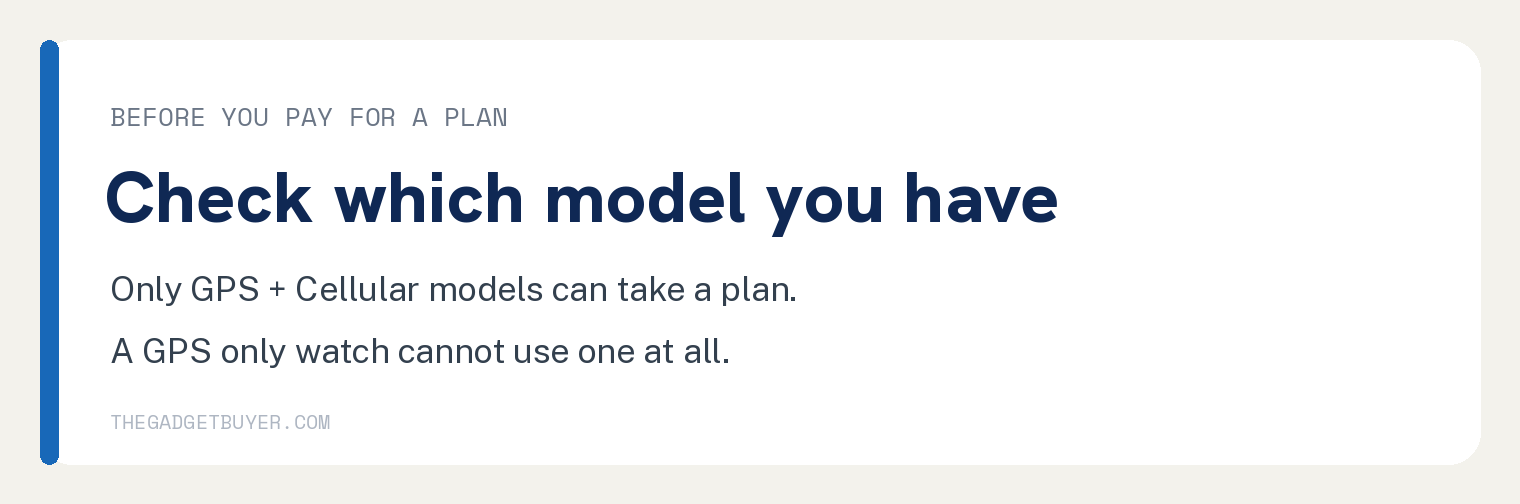 BEFORE YOU PAY FOR A PLAN

Check which model you have

Only GPS + Cellular models can take a plan.

A GPS only watch cannot use one at all.

THEGADGETBUYER.COM